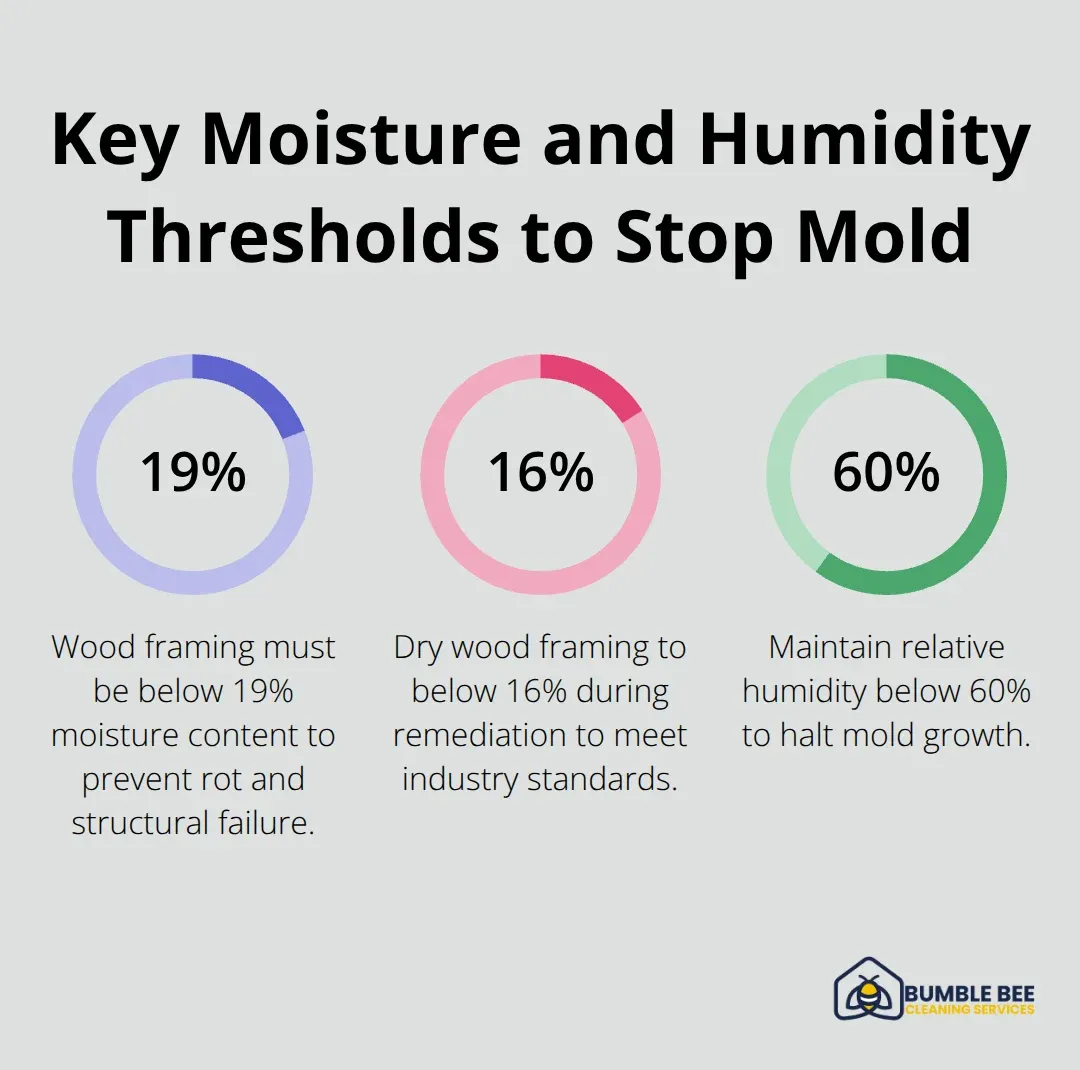 Key Moisture and Humidity Thresholds to Stop Mold

19%

Wood framing must be below 19% moisture content to prevent rot and structural failure.

16%

Dry wood framing to below 16% during remediation to meet industry standards.

60%

Maintain relative humidity below 60% to halt mold growth.

BUMBLE BEE
CLEANING SERVICES